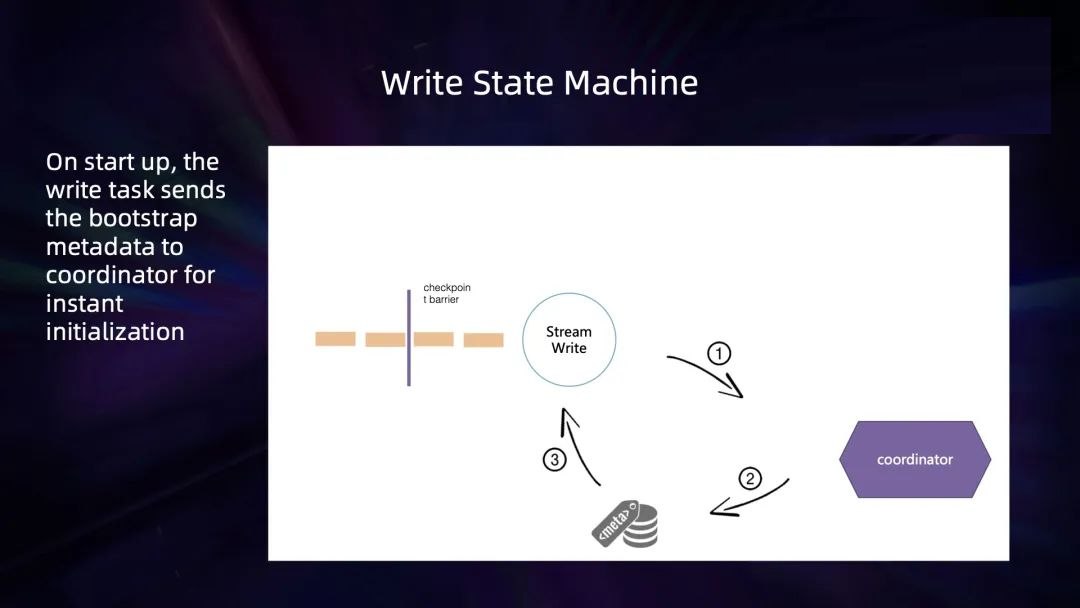 Write State Machine

On start up, the write task sends the bootstrap metadata to coordinator for instant initialization

checkpoin
t barrier

Stream Write

1

coordinator

2

3

<meta>